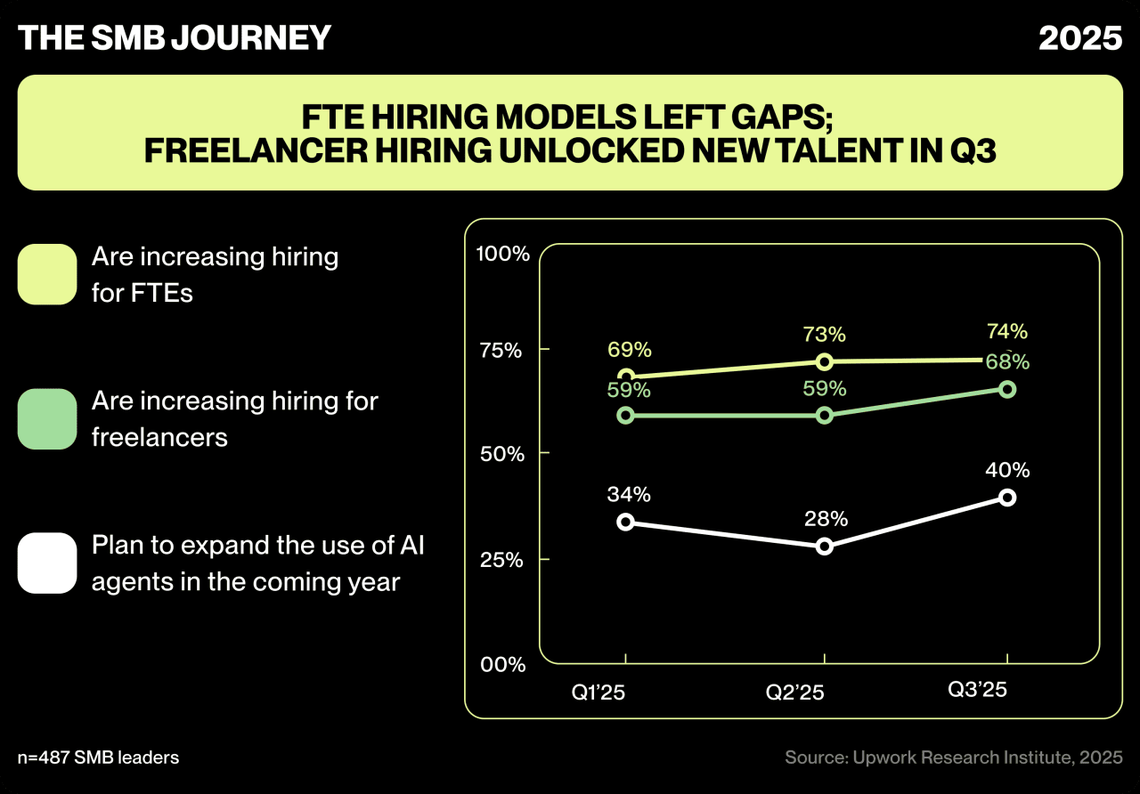 THE SMB JOURNEY

2025

FTE HIRING MODELS LEFT GAPS; FREELANCER HIRING UNLOCKED NEW TALENT IN Q3

Are increasing hiring for FTEs

Are increasing hiring for freelancers

Plan to expand the use of AI agents in the coming year

100%
75%
50%
25%
00%

69%
73%
74%
59%
59%
68%
34%
28%
40%

Q1'25
Q2'25
Q3'25

n=487 SMB leaders

Source: Upwork Research Institute, 2025